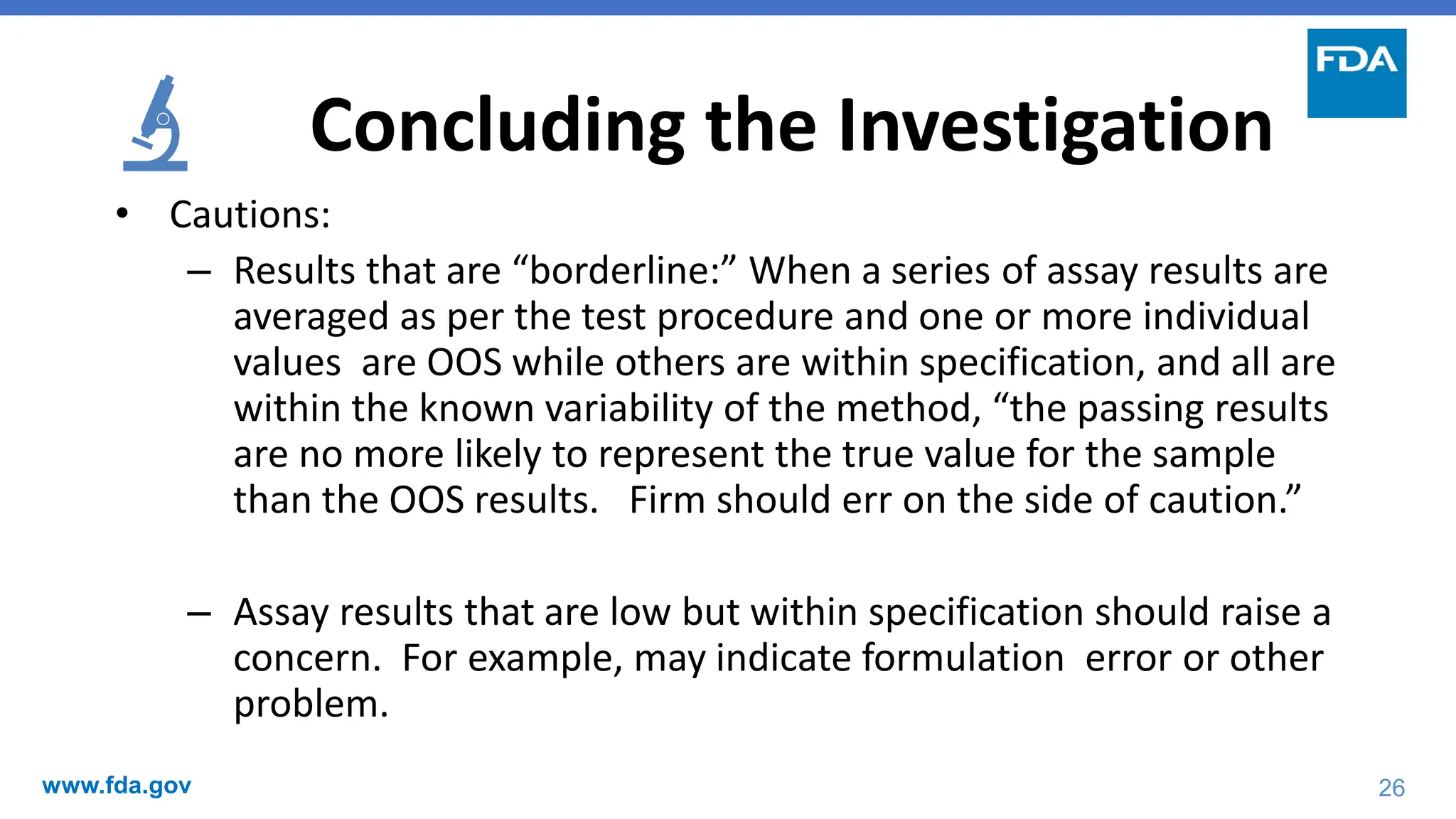 FDA

Concluding the Investigation

• Cautions:
– Results that are “borderline:” When a series of assay results are averaged as per the test procedure and one or more individual values are OOS while others are within specification, and all are within the known variability of the method, “the passing results are no more likely to represent the true value for the sample than the OOS results. Firm should err on the side of caution.”

– Assay results that are low but within specification should raise a concern. For example, may indicate formulation error or other problem.

www.fda.gov

26